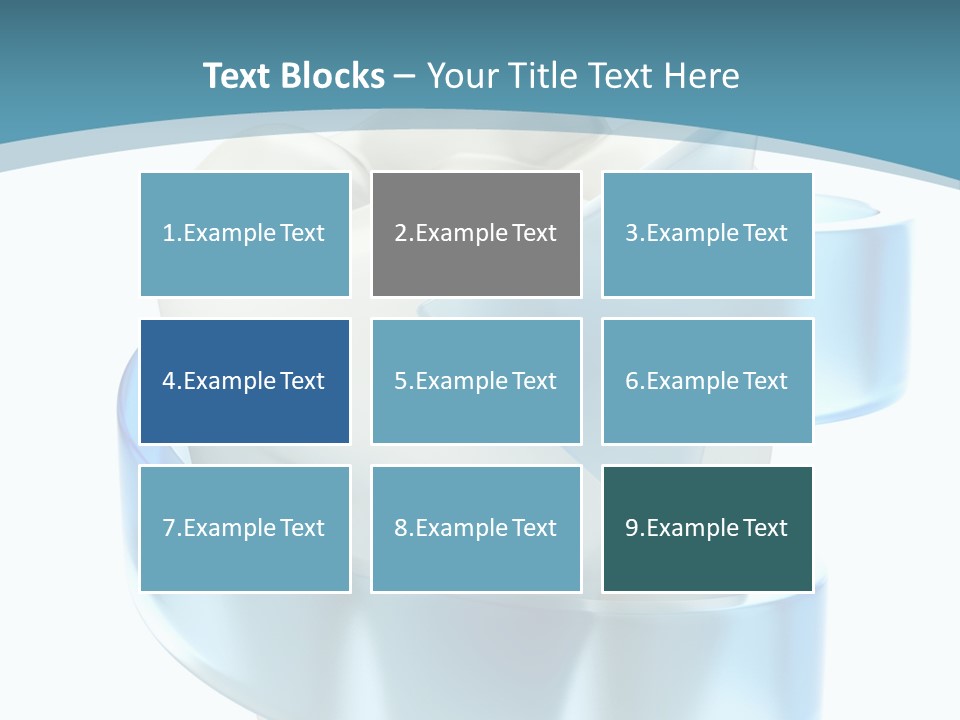 Text Blocks – Your Title Text Here

1.Example Text

2.Example Text

3.Example Text

4.Example Text

5.Example Text

6.Example Text

7.Example Text

8.Example Text

9.Example Text